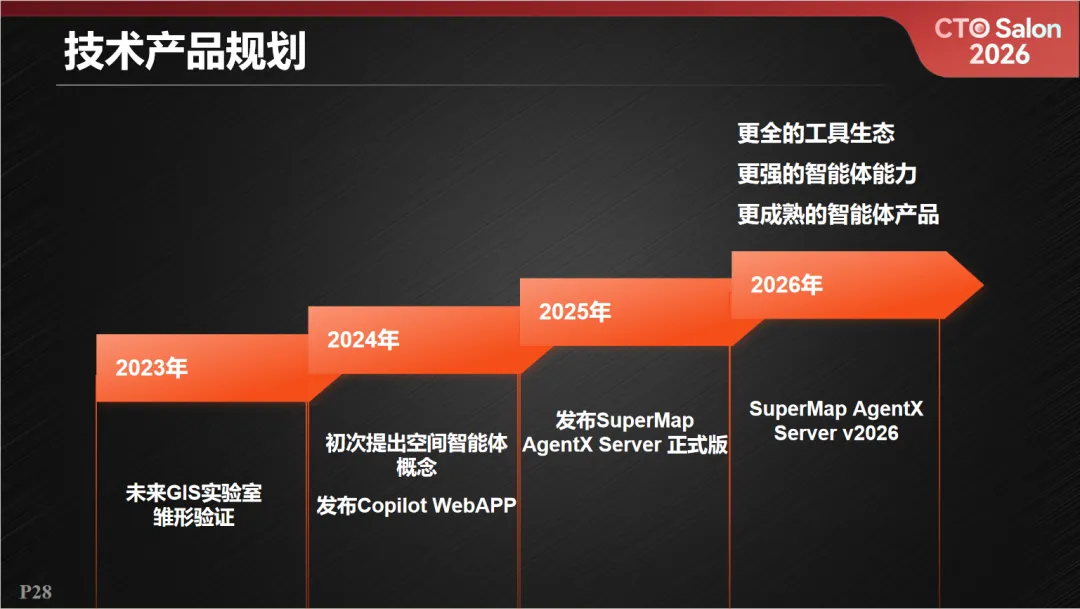 技术产品规划

CTO Salon 2026

更全的工具生态
更强的智能体能力
更成熟的智能体产品

2023年

未来GIS实验室雏形验证

2024年

初次提出空间智能体概念

发布Copilot WebAPP

2025年

发布SuperMap AgentX Server 正式版

2026年

SuperMap AgentX Server v2026

P28